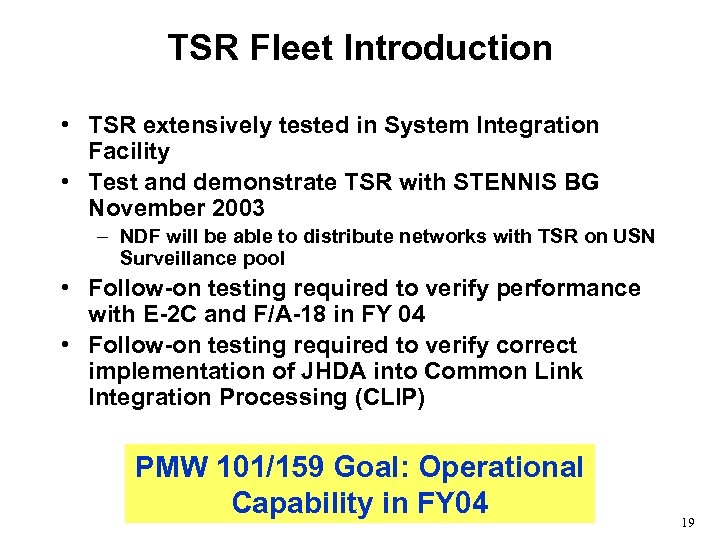 TSR Fleet Introduction

• TSR extensively tested in System Integration Facility
• Test and demonstrate TSR with STENNIS BG November 2003
– NDF will be able to distribute networks with TSR on USN Surveillance pool
• Follow-on testing required to verify performance with E-2C and F/A-18 in FY 04
• Follow-on testing required to verify correct implementation of JHDA into Common Link Integration Processing (CLIP)

PMW 101/159 Goal: Operational Capability in FY04

19